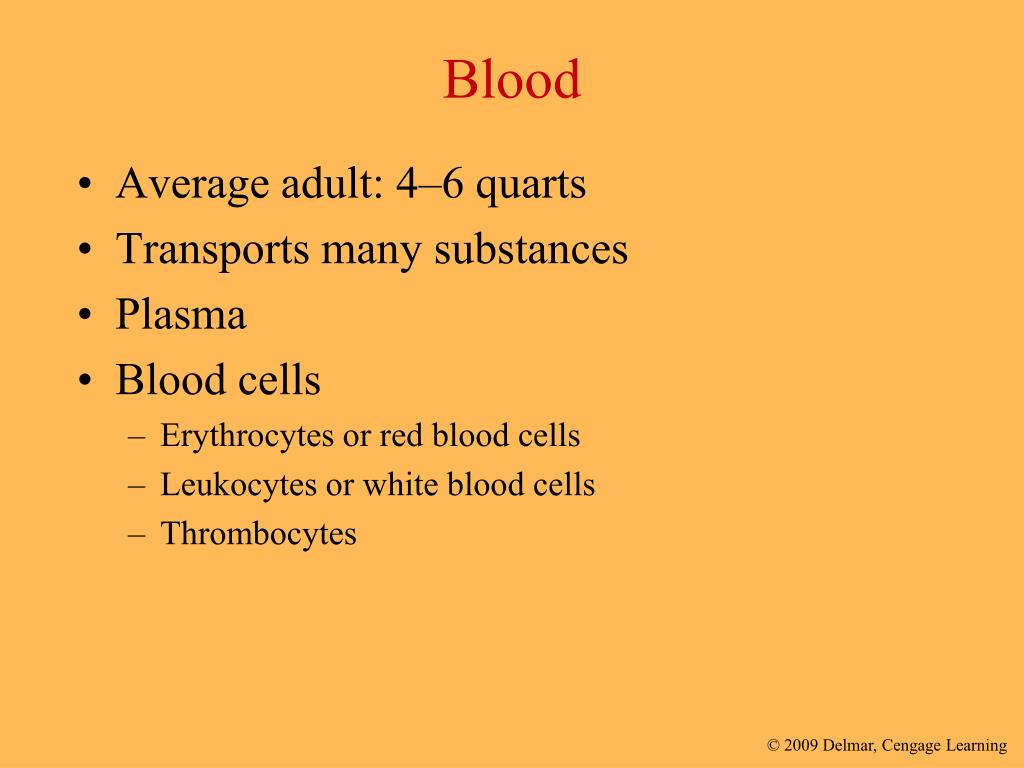 Blood

• Average adult: 4–6 quarts
• Transports many substances
• Plasma
• Blood cells
  – Erythrocytes or red blood cells
  – Leukocytes or white blood cells
  – Thrombocytes

© 2009 Delmar, Cengage Learning